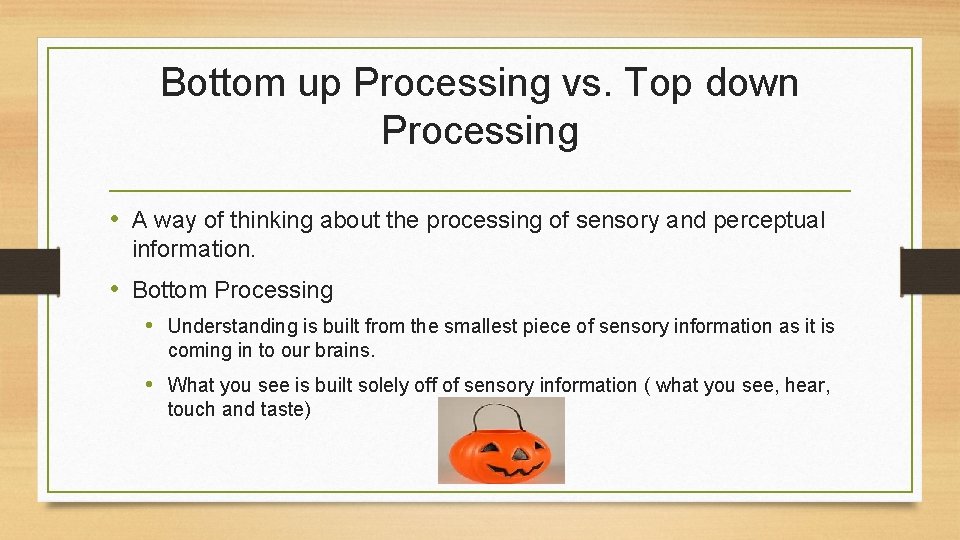 Bottom up Processing vs. Top down Processing

• A way of thinking about the processing of sensory and perceptual information.

• Bottom Processing

• Understanding is built from the smallest piece of sensory information as it is coming in to our brains.

• What you see is built solely off of sensory information ( what you see, hear, touch and taste)